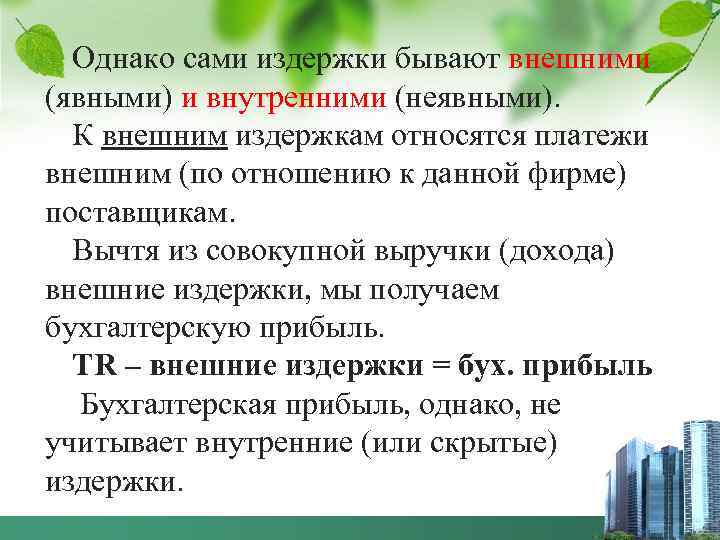 Однако сами издержки бывают внешними (явными) и внутренними (неявными).

К внешним издержкам относятся платежи внешним (по отношению к данной фирме) поставщикам.

Вычтя из совокупной выручки (дохода) внешние издержки, мы получаем бухгалтерскую прибыль.

TR – внешние издержки = бух. прибыль

Бухгалтерская прибыль, однако, не учитывает внутренние (или скрытые) издержки.